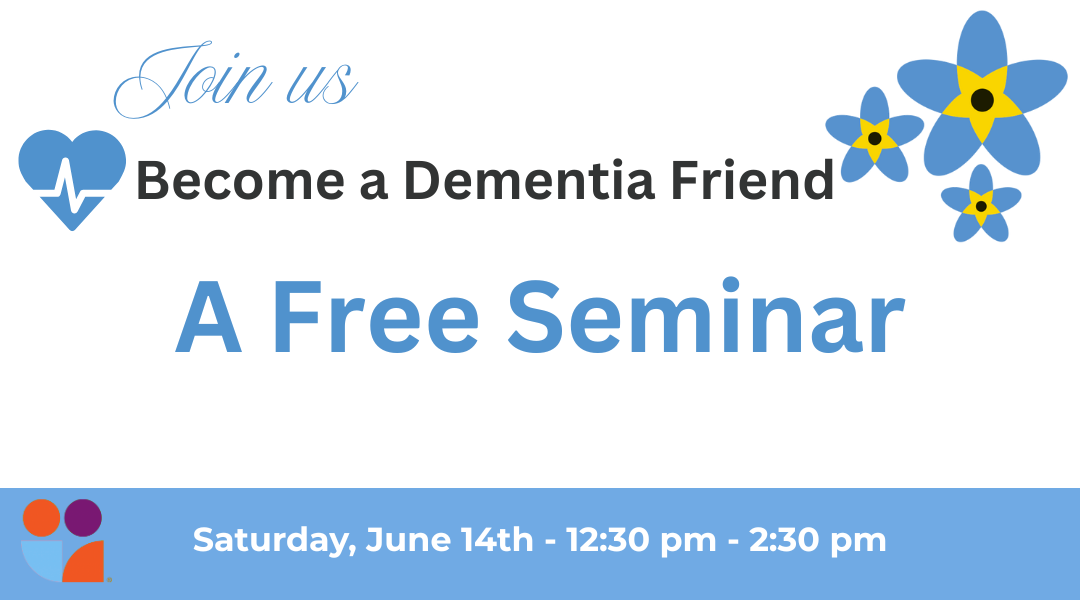 Join us

Become a Dementia Friend

A Free Seminar

Saturday, June 14th - 12:30 pm - 2:30 pm